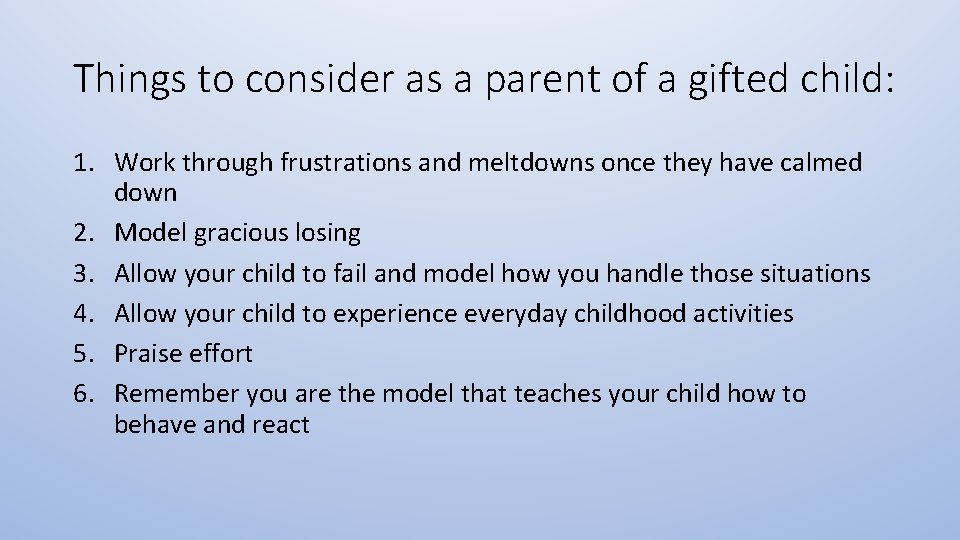 Things to consider as a parent of a gifted child:

1. Work through frustrations and meltdowns once they have calmed down
2. Model gracious losing
3. Allow your child to fail and model how you handle those situations
4. Allow your child to experience everyday childhood activities
5. Praise effort
6. Remember you are the model that teaches your child how to behave and react